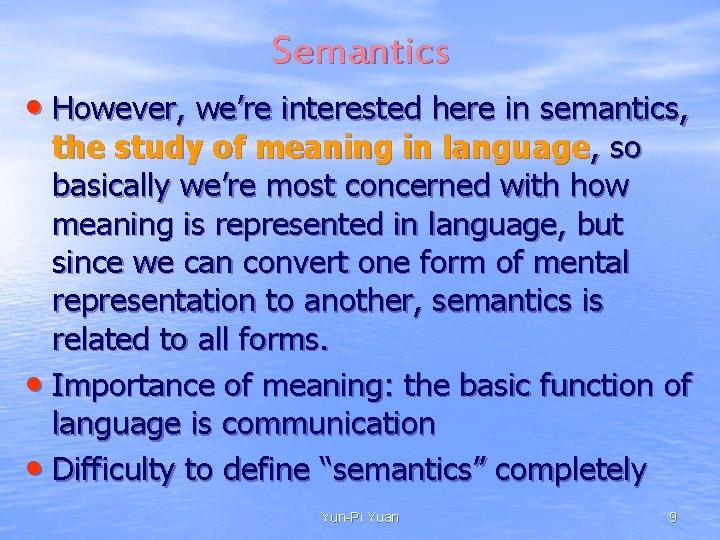 Semantics

• However, we're interested here in semantics, the study of meaning in language, so basically we're most concerned with how meaning is represented in language, but since we can convert one form of mental representation to another, semantics is related to all forms.

• Importance of meaning: the basic function of language is communication

• Difficulty to define "semantics" completely

Yun-Pi Yuan

9